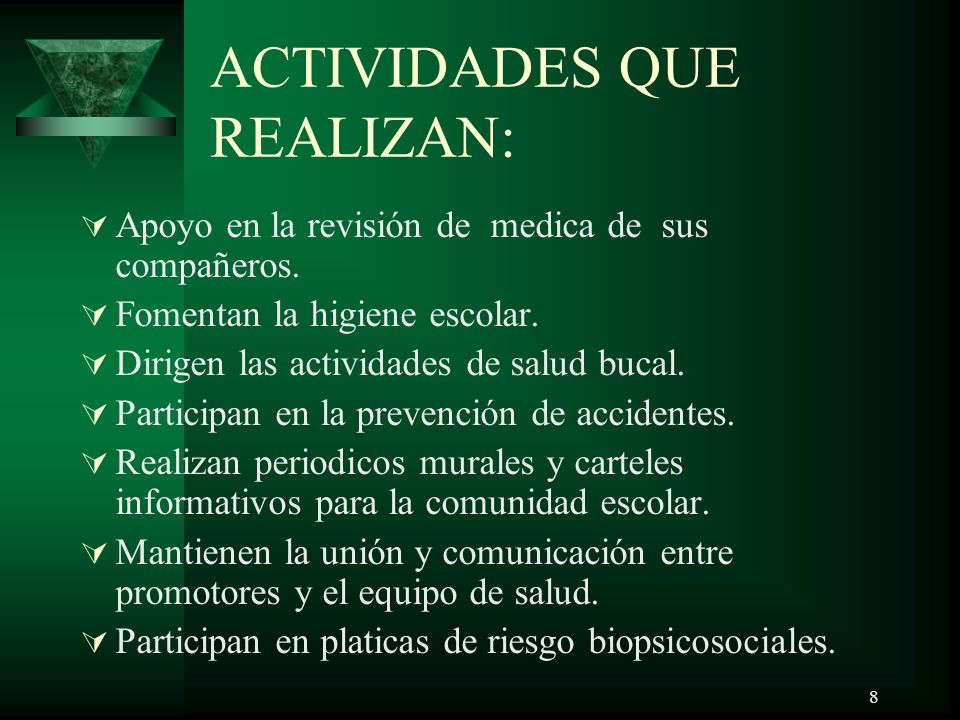 ACTIVIDADES QUE REALIZAN:

Apoyo en la revisión de medica de sus compañeros.

Fomentan la higiene escolar.

Dirigen las actividades de salud bucal.

Participan en la prevención de accidentes.

Realizan periodicos murales y carteles informativos para la comunidad escolar.

Mantienen la unión y comunicación entre promotores y el equipo de salud.

Participan en platicas de riesgo biopsicosociales.

8